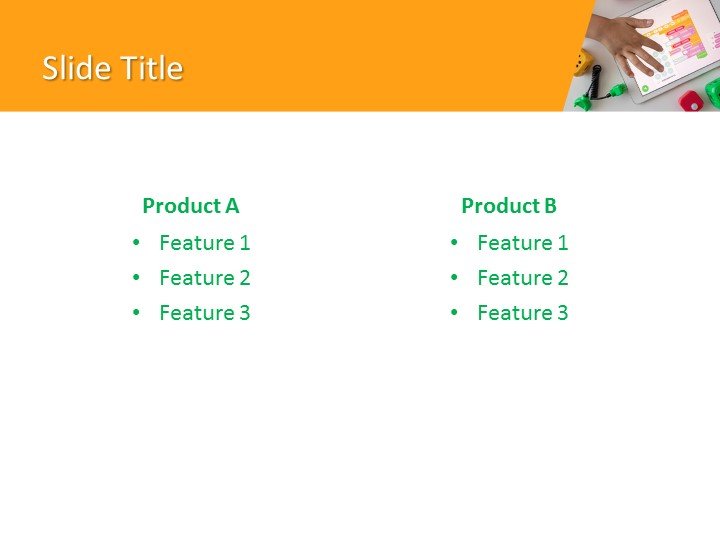 Slide Title

Product A
• Feature 1
• Feature 2
• Feature 3

Product B
• Feature 1
• Feature 2
• Feature 3